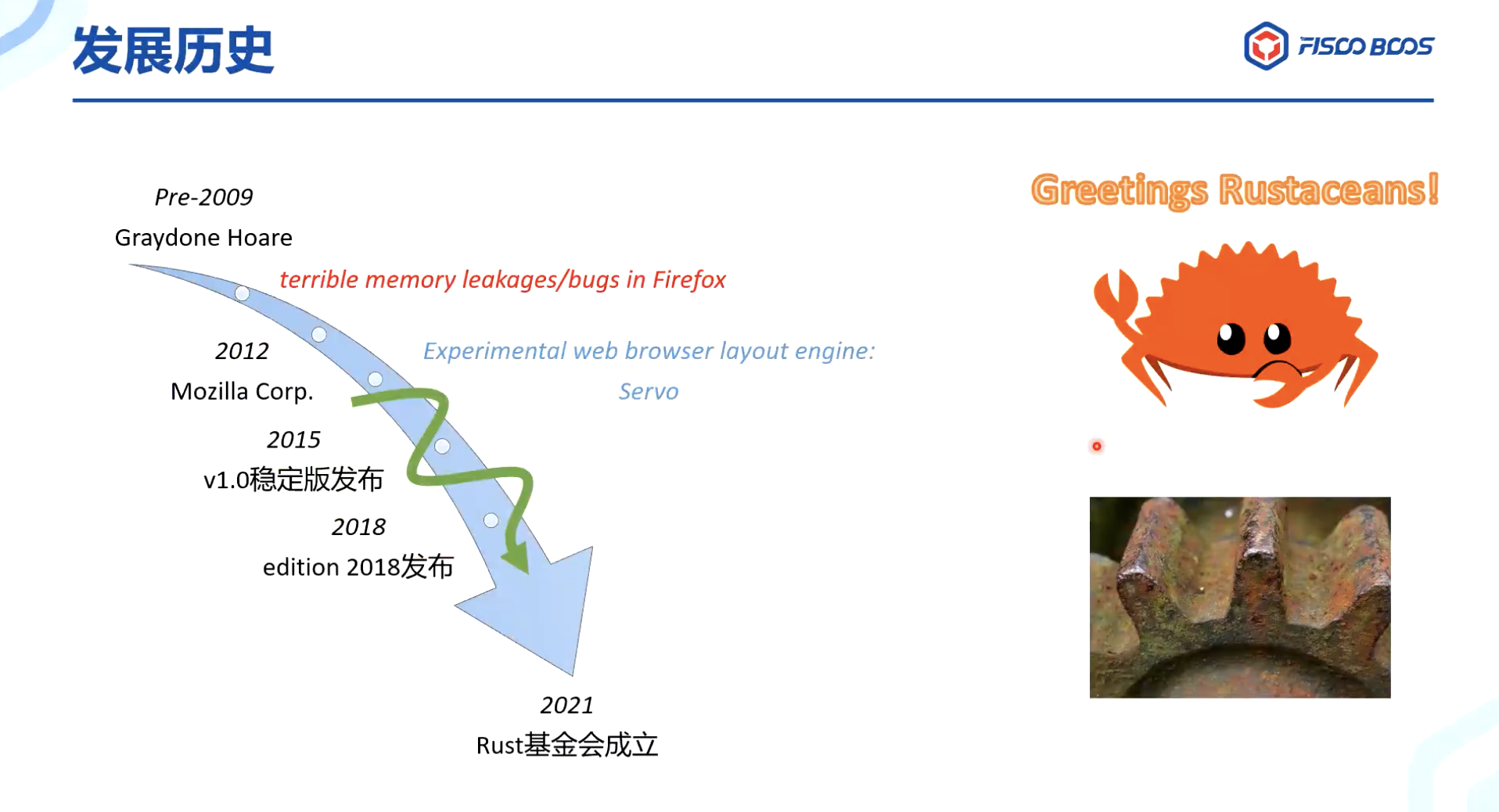 发展历史

FISCO BCOS

Pre-2009
Graydone Hoare

terrible memory leakages/bugs in Firefox

2012
Mozilla Corp.

Experimental web browser layout engine:
Servo

2015
v1.0稳定版发布

2018
edition 2018发布

2021
Rust基金会成立

Greetings Rustaceans!